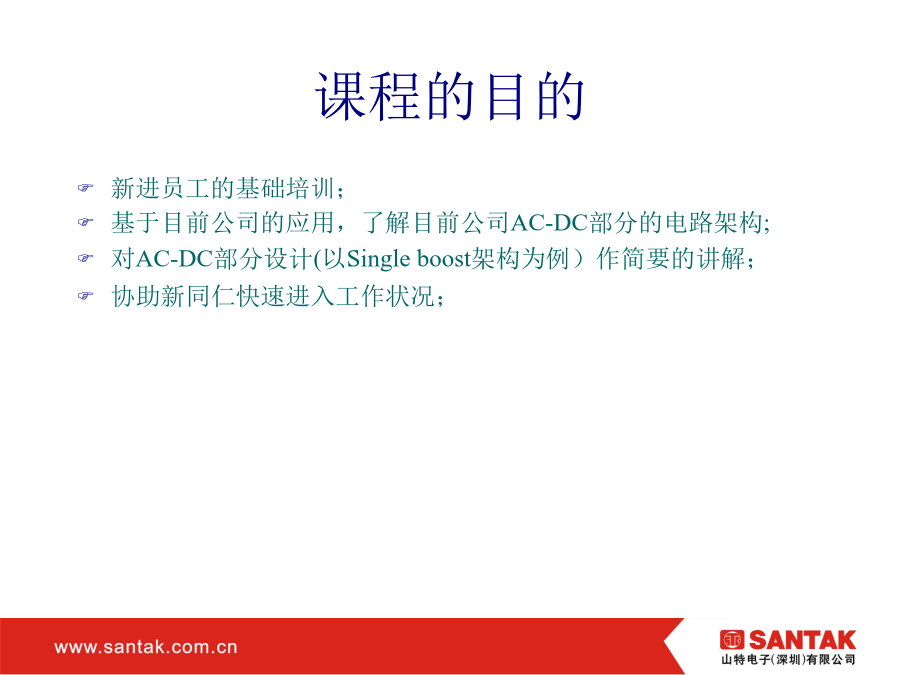 课程的目的

新进员工的基础培训；

基于目前公司的应用，了解目前公司AC-DC部分的电路架构;

对AC-DC部分设计(以Single boost架构为例）作简要的讲解；

协助新同仁快速进入工作状况；

www.santak.com.cn

SANTAK
山特电子(深圳)有限公司